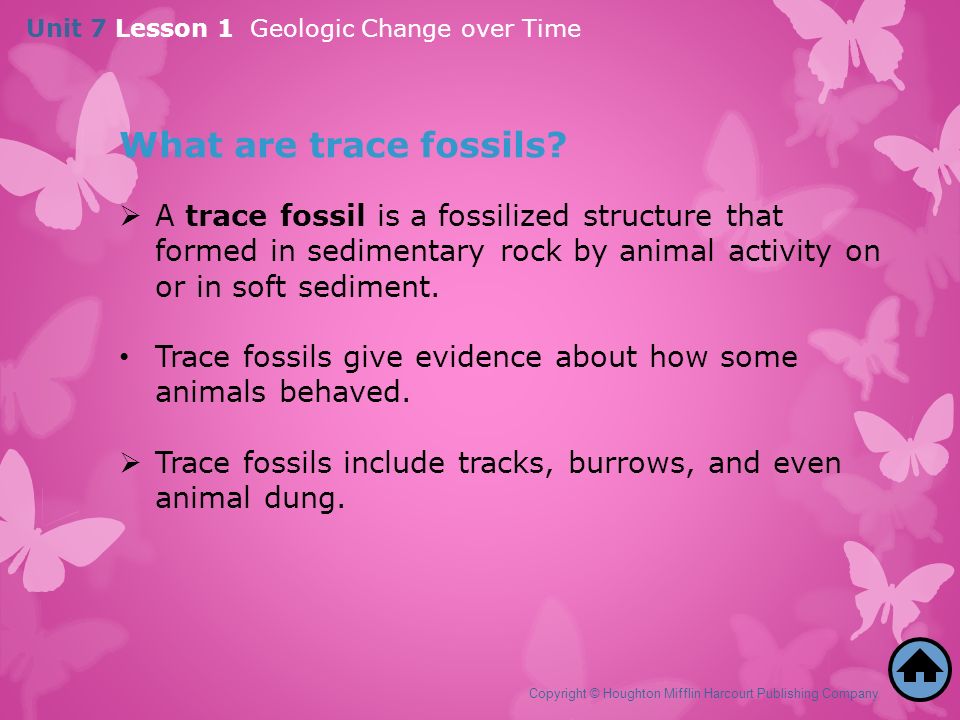 Unit 7 Lesson 1 Geologic Change over Time

What are trace fossils?

➢ A trace fossil is a fossilized structure that formed in sedimentary rock by animal activity on or in soft sediment.

• Trace fossils give evidence about how some animals behaved.

➢ Trace fossils include tracks, burrows, and even animal dung.

Copyright © Houghton Mifflin Harcourt Publishing Company